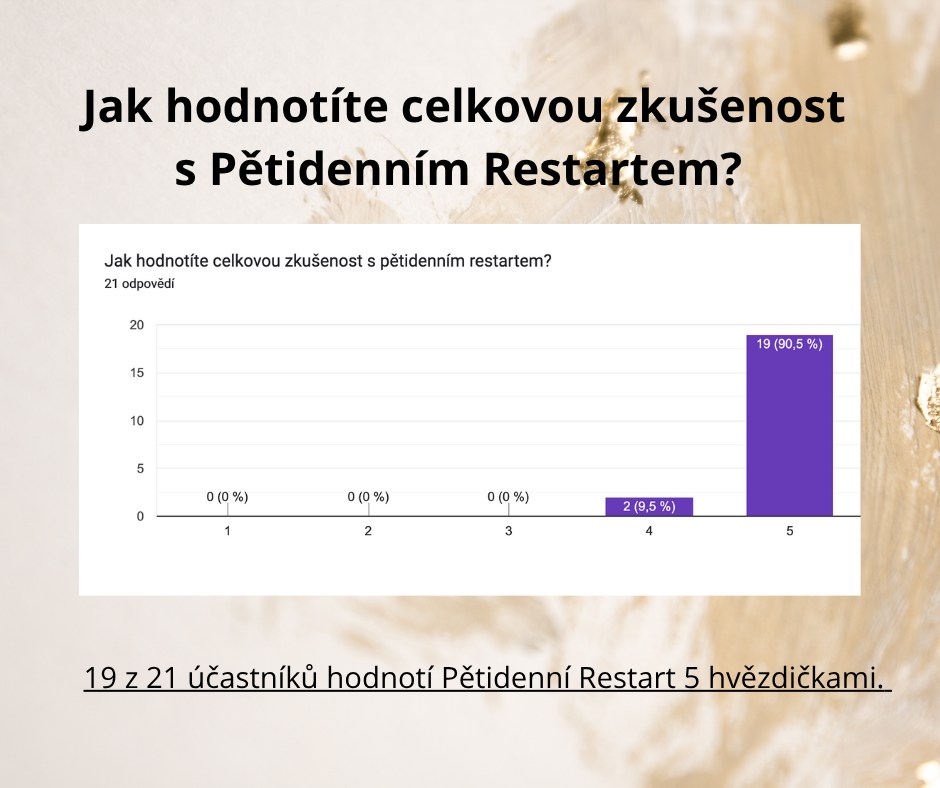 Jak hodnotíte celkovou zkušenost s Pětidenním Restartem?

Jak hodnotíte celkovou zkušenost s pětidenním restartem?
21 odpovědí

20
15
10
5
0

0 (0 %)
0 (0 %)
0 (0 %)
2 (9,5 %)
19 (90,5 %)

1
2
3
4
5

19 z 21 účastníků hodnotí Pětidenní Restart 5 hvězdičkami.